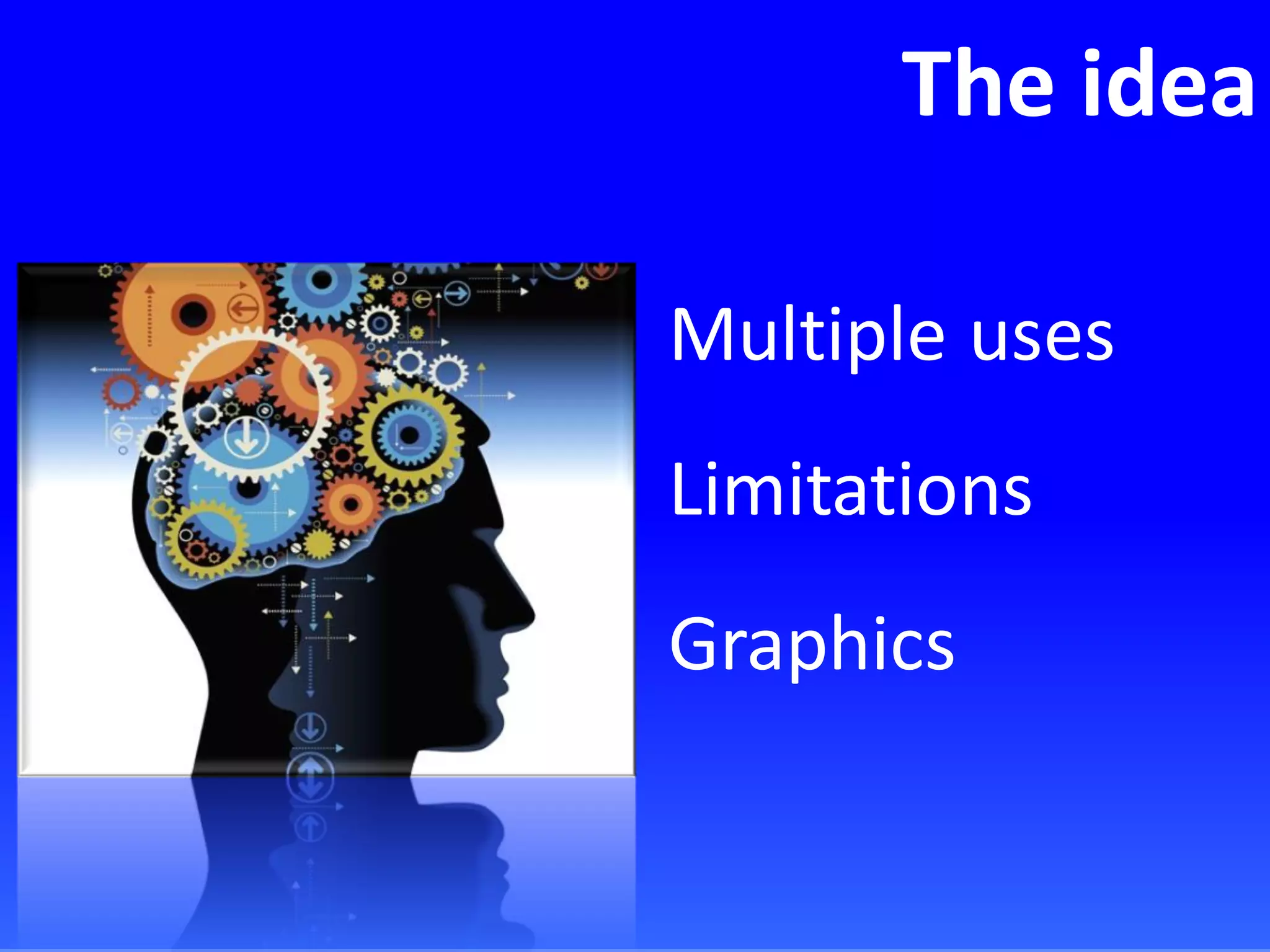 The idea

Multiple uses

Limitations

Graphics